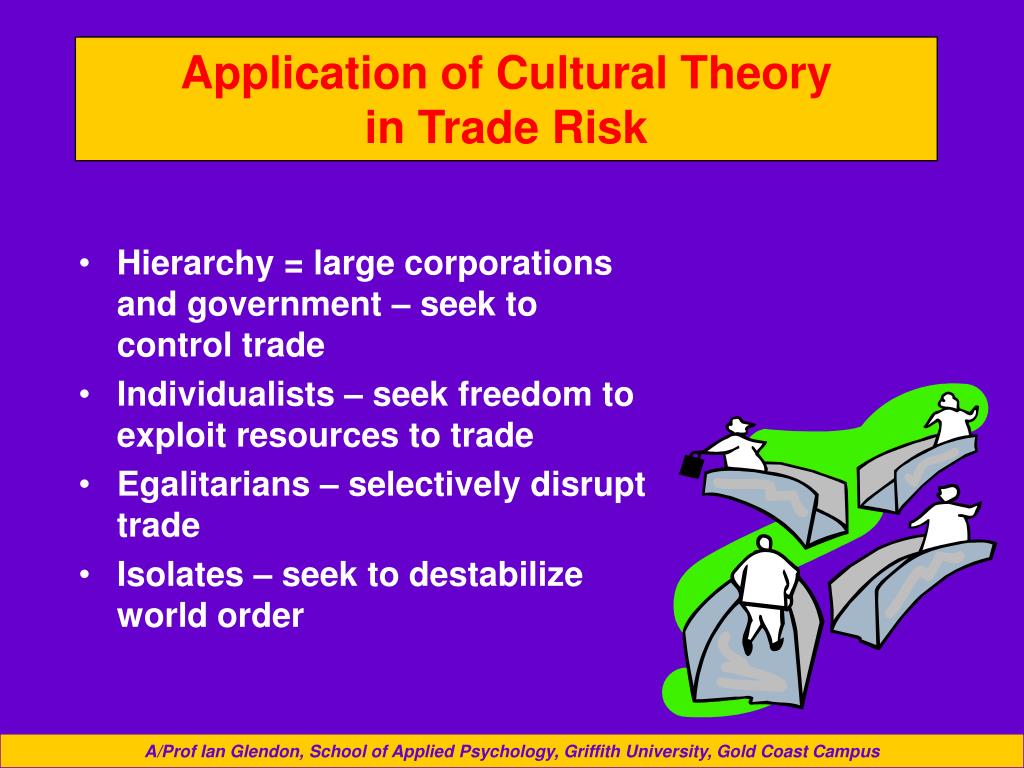 Application of Cultural Theory in Trade Risk

• Hierarchy = large corporations and government – seek to control trade
• Individualists – seek freedom to exploit resources to trade
• Egalitarians – selectively disrupt trade
• Isolates – seek to destabilize world order

A/Prof Ian Glendon, School of Applied Psychology, Griffith University, Gold Coast Campus